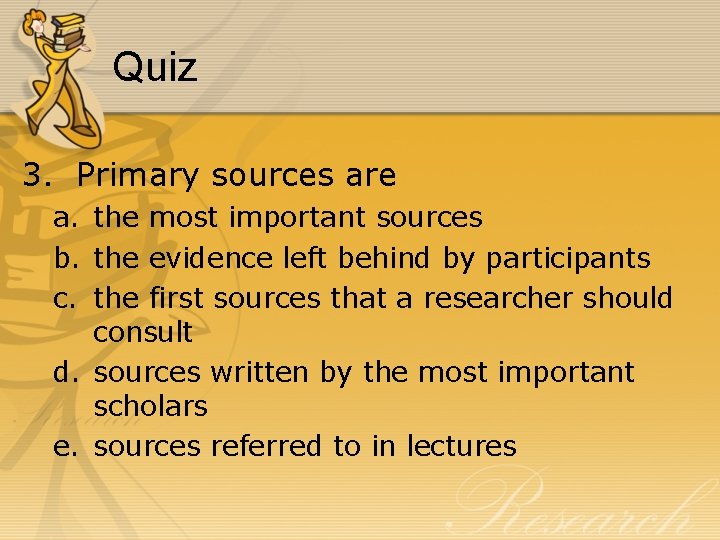 Quiz

3. Primary sources are

a. the most important sources

b. the evidence left behind by participants

c. the first sources that a researcher should consult

d. sources written by the most important scholars

e. sources referred to in lectures

Research